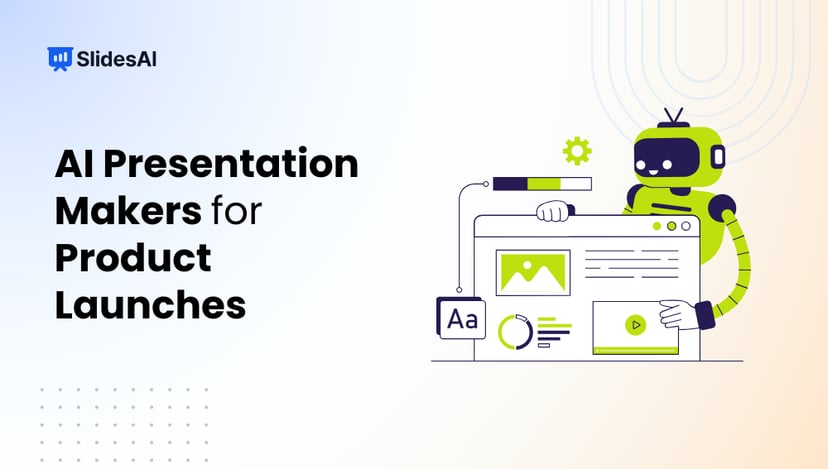 SlidesAI

AI Presentation Makers for Product Launches

Aa